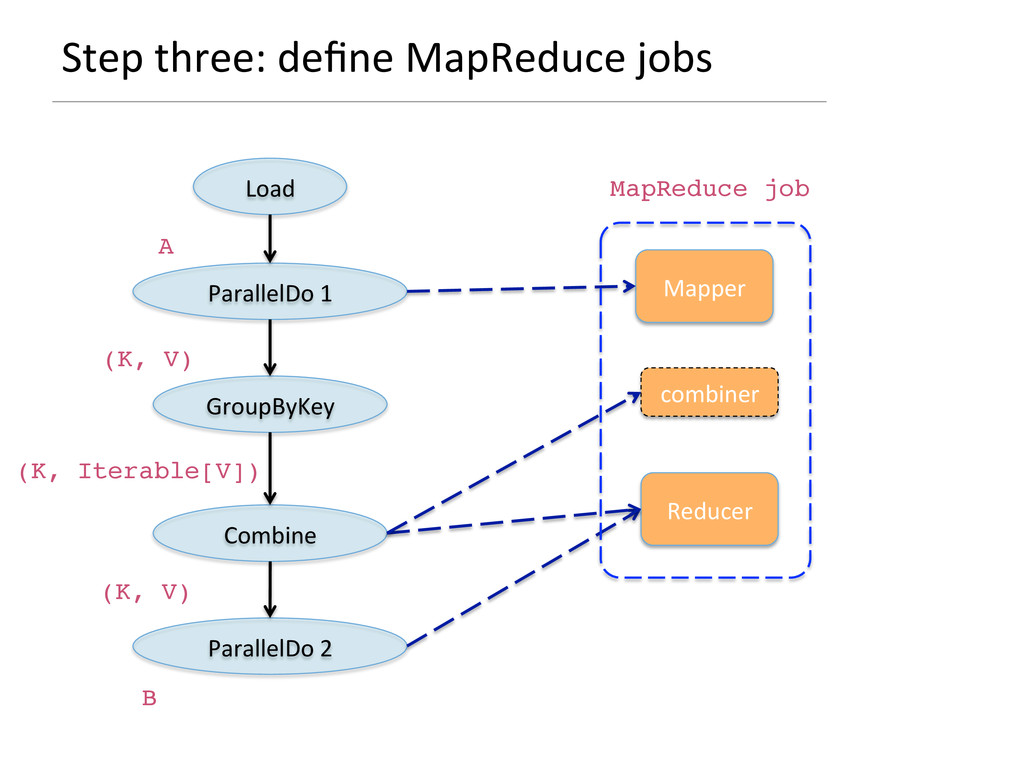 Step three: define MapReduce jobs

Load

A

ParallelDo 1

(K, V)

GroupByKey

(K, Iterable[V])

Combine

(K, V)

ParallelDo 2

B

MapReduce job

Mapper

combiner

Reducer